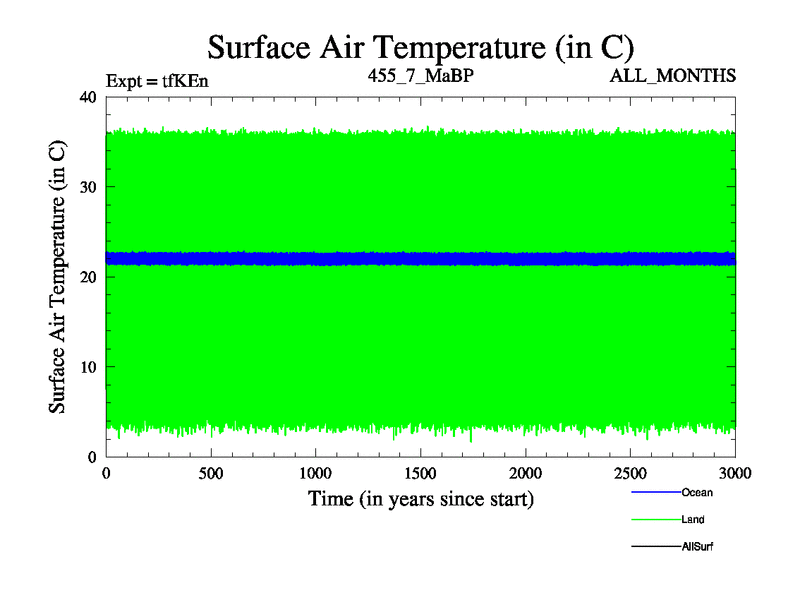 Surface Air Temperature (in C)

Expt = tfKEn

455_7_MaBP

ALL_MONTHS

Surface Air Temperature (in C)

40
30
20
10
0

0
500
1000
1500
2000
2500
3000

Time (in years since start)

Ocean
Land
AllSurf